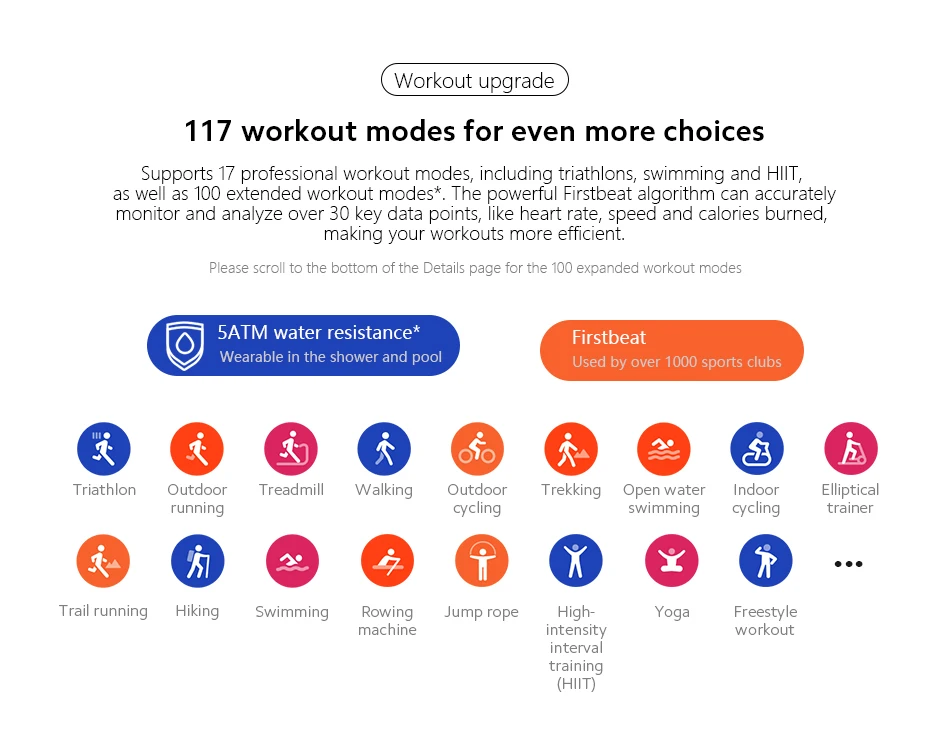 Workout upgrade

117 workout modes for even more choices

Supports 17 professional workout modes, including triathlons, swimming and HIIT, as well as 100 extended workout modes*. The powerful Firstbeat algorithm can accurately monitor and analyze over 30 key data points, like heart rate, speed and calories burned, making your workouts more efficient.

Please scroll to the bottom of the Details page for the 100 expanded workout modes

5ATM water resistance*
Wearable in the shower and pool

Firstbeat
Used by over 1000 sports clubs

Triathlon
Outdoor running
Treadmill
Walking
Outdoor cycling
Trekking
Open water swimming
Indoor cycling
Elliptical trainer

Trail running
Hiking
Swimming
Rowing machine
Jump rope
High-intensity interval training (HIIT)
Yoga
Freestyle workout
...